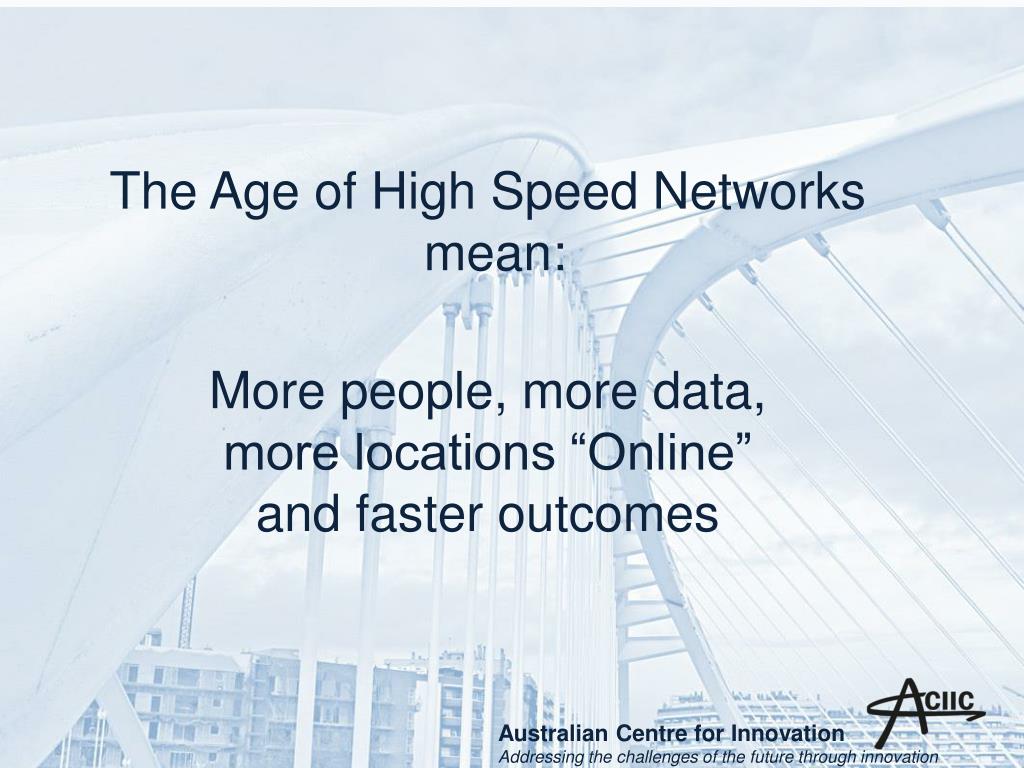 The Age of High Speed Networks mean:

More people, more data, more locations “Online” and faster outcomes

ACIIC

Australian Centre for Innovation
Addressing the challenges of the future through innovation